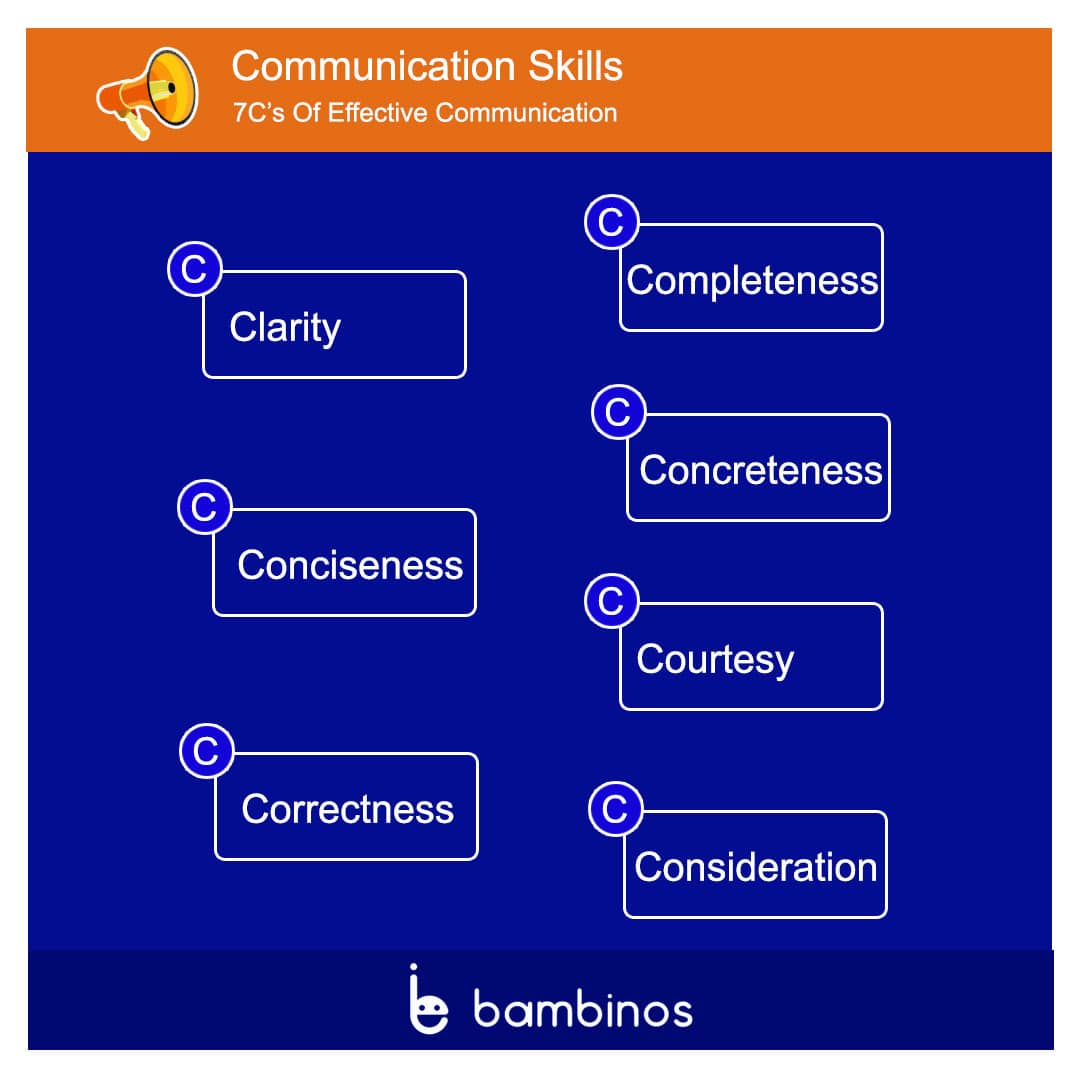 Communication Skills
7C's Of Effective Communication

C
Clarity

C
Conciseness

C
Correctness

C
Completeness

C
Concreteness

C
Courtesy

C
Consideration

bambinos